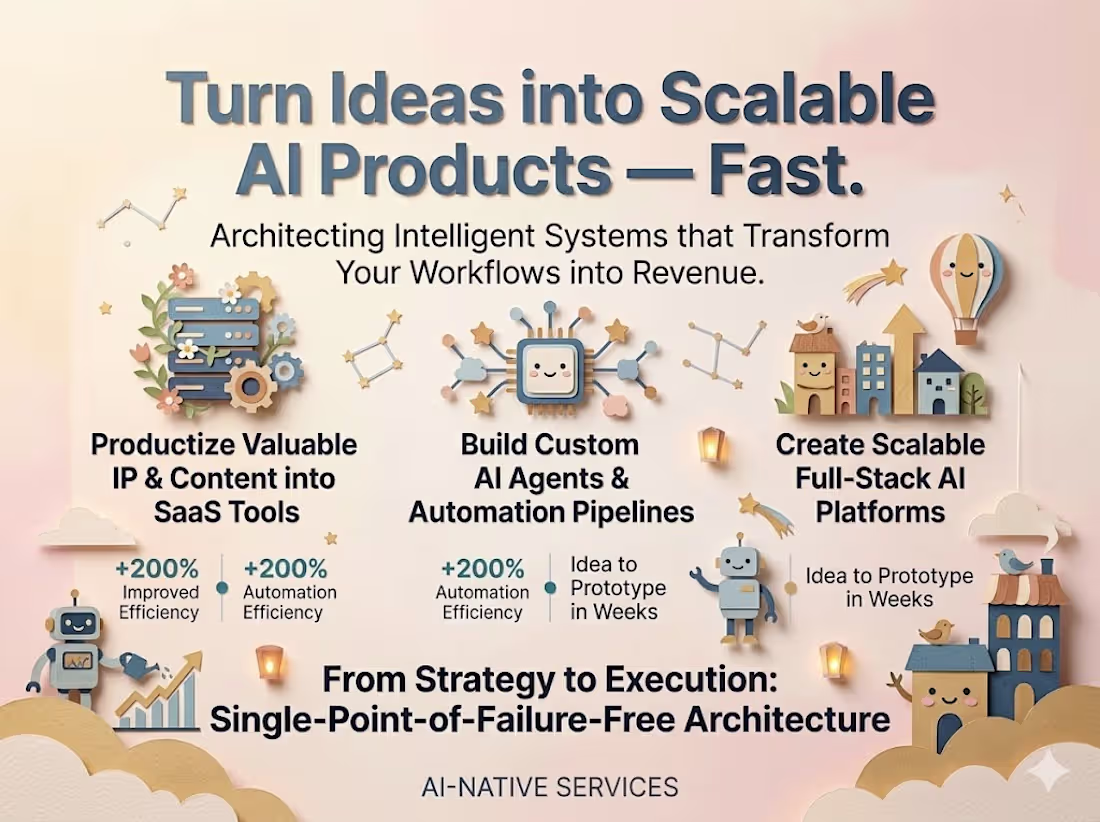 Turn Ideas into Scalable AI Products — Fast.

Architecting Intelligent Systems that Transform Your Workflows into Revenue.

Productize Valuable IP & Content into SaaS Tools

+200% Improved Efficiency

+200% Automation Efficiency

Build Custom AI Agents & Automation Pipelines

+200% Automation Efficiency

Idea to Prototype in Weeks

Create Scalable Full-Stack AI Platforms

Idea to Prototype in Weeks

From Strategy to Execution: Single-Point-of-Failure-Free Architecture

AI-NATIVE SERVICES